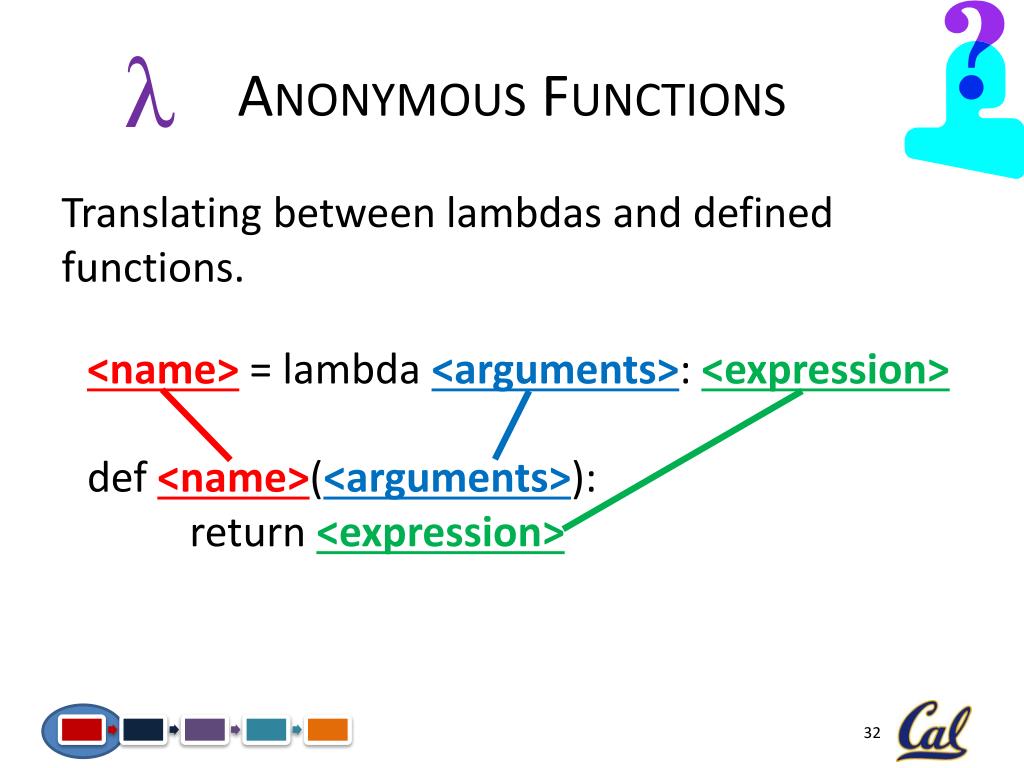 λ ANONYMOUS FUNCTIONS

?

Translating between lambdas and defined functions.

<name> = lambda <arguments>: <expression>

def <name>(<arguments>):
return <expression>

32

Cal